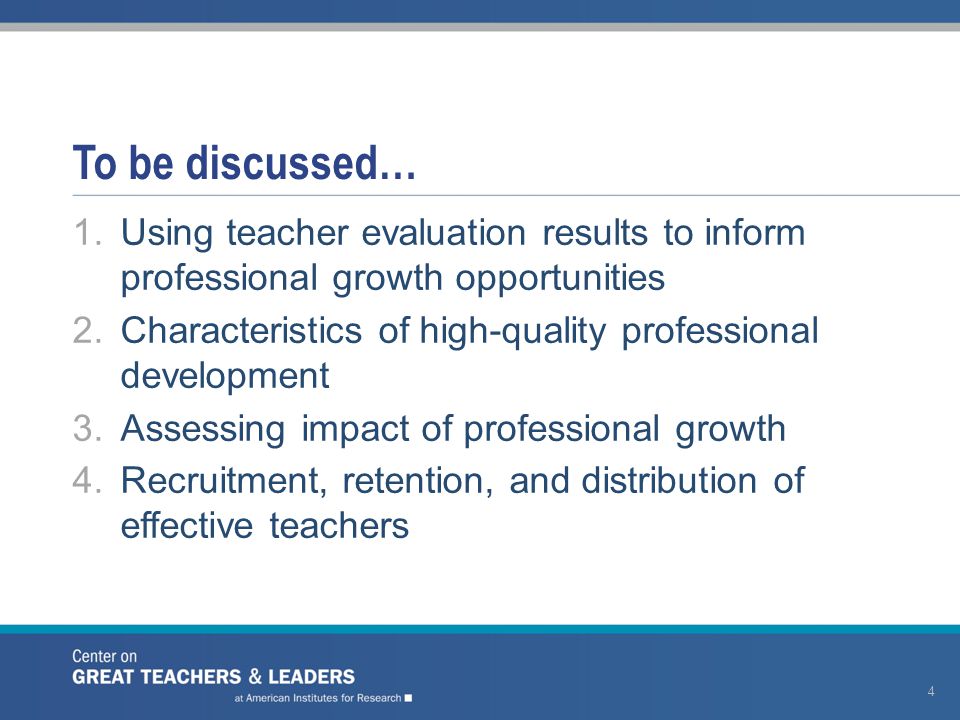 To be discussed…

1. Using teacher evaluation results to inform professional growth opportunities
2. Characteristics of high-quality professional development
3. Assessing impact of professional growth
4. Recruitment, retention, and distribution of effective teachers

Center on
GREAT TEACHERS & LEADERS
at American Institutes for Research

4